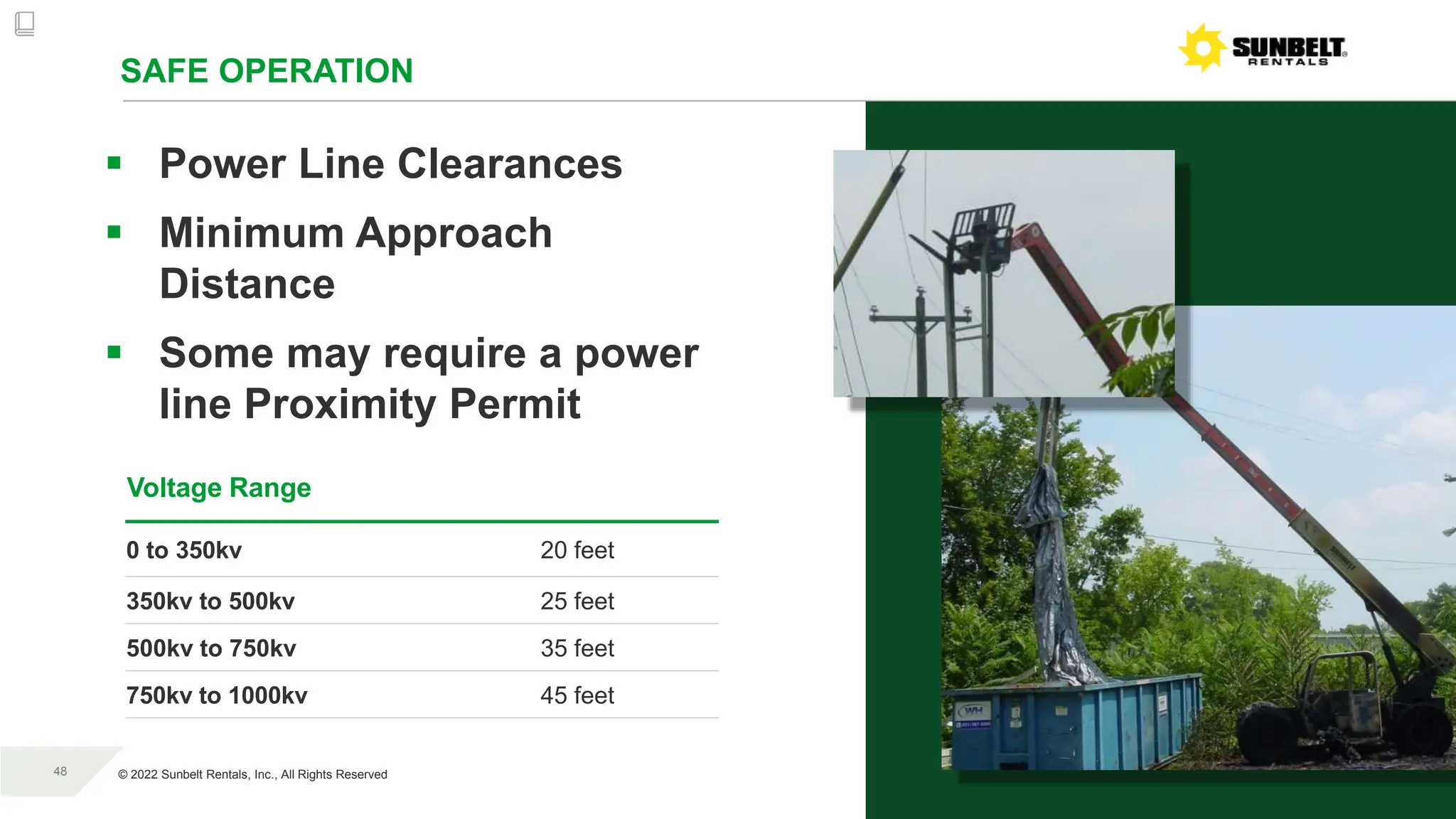 SAFE OPERATION

SUNBELT RENTALS

- Power Line Clearances
- Minimum Approach Distance
- Some may require a power line Proximity Permit

| Voltage Range | |
|---|---|
| 0 to 350kv | 20 feet |
| 350kv to 500kv | 25 feet |
| 500kv to 750kv | 35 feet |
| 750kv to 1000kv | 45 feet |

SUNBELT

WH

48

© 2022 Sunbelt Rentals, Inc., All Rights Reserved